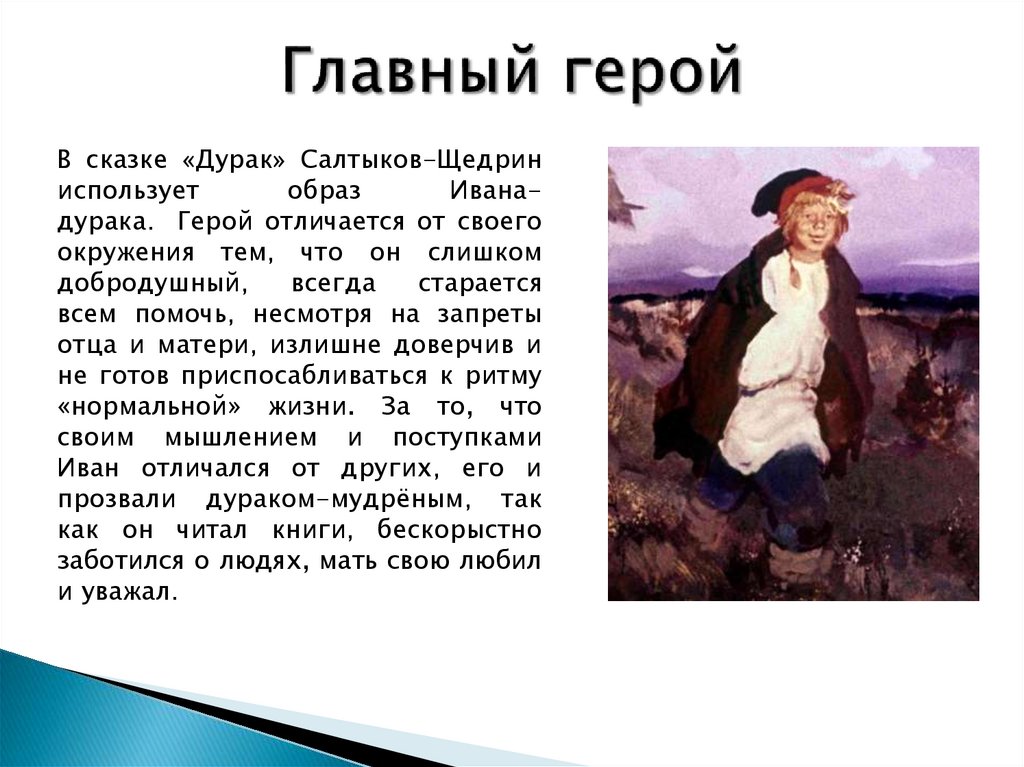 Главный герой

В сказке «Дурак» Салтыков-Щедрин использует образ Ивана-дурака. Герой отличается от своего окружения тем, что он слишком добродушный, всегда старается всем помочь, несмотря на запреты отца и матери, излишне доверчив и не готов приспосабливаться к ритму «нормальной» жизни. За то, что своим мышлением и поступками Иван отличался от других, его и прозвали дураком-мудрёным, так как он читал книги, бескорыстно заботился о людях, мать свою любил и уважал.